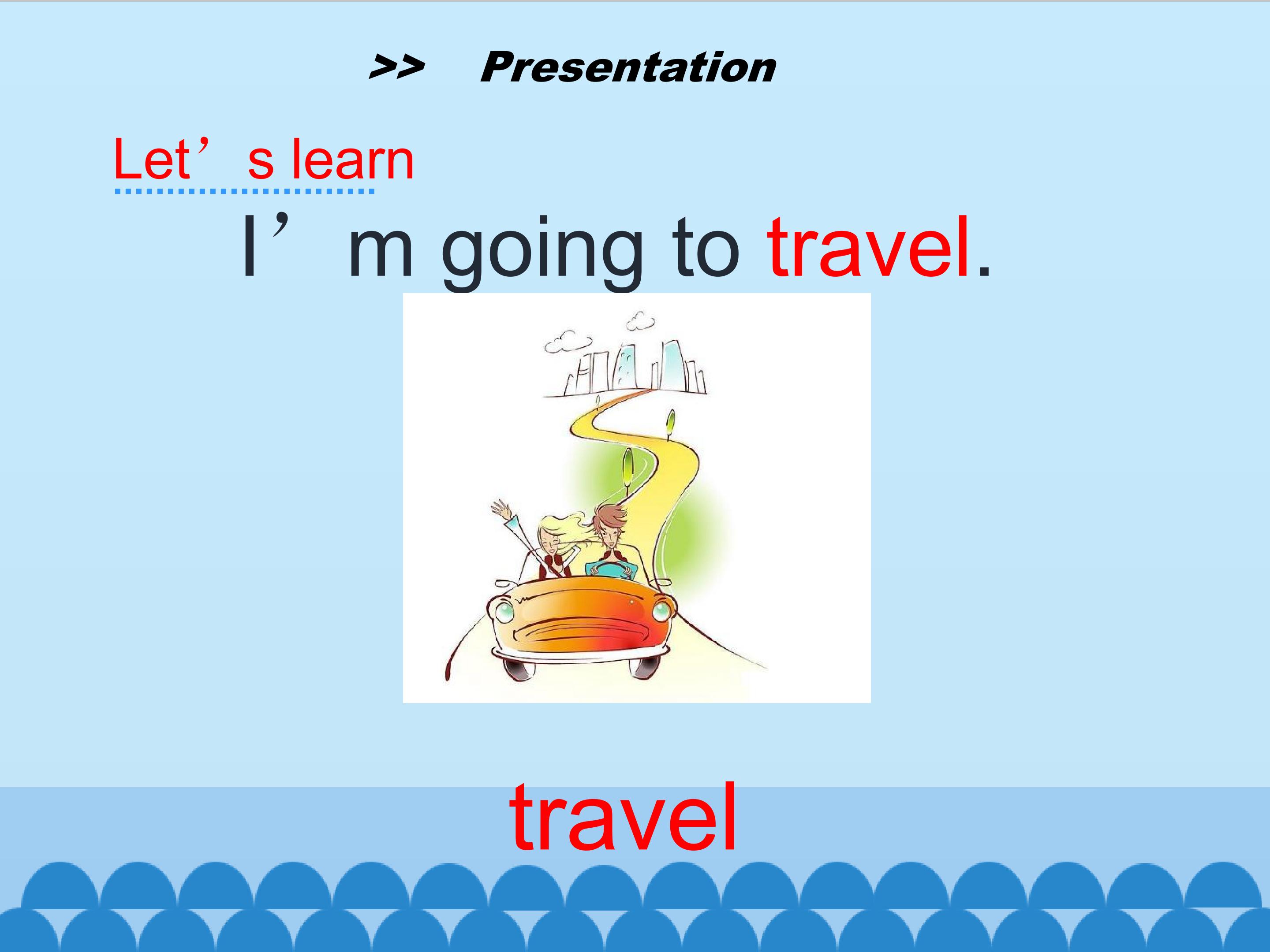 >> Presentation

Let’s learn

I’m going to travel.

travel